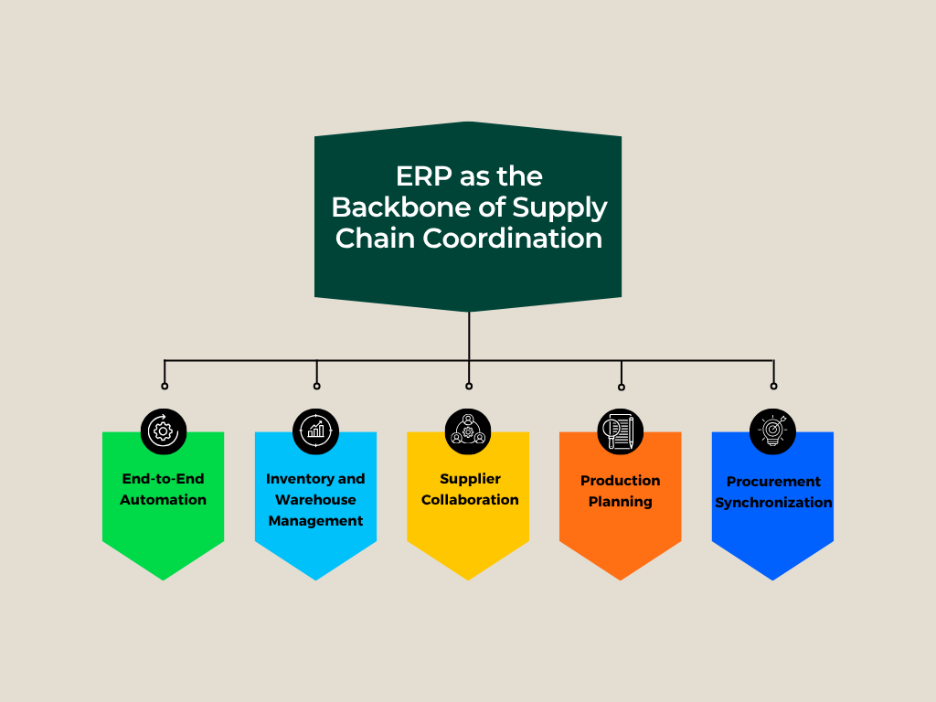 ERP as the Backbone of Supply Chain Coordination

End-to-End Automation

Inventory and Warehouse Management

Supplier Collaboration

Production Planning

Procurement Synchronization